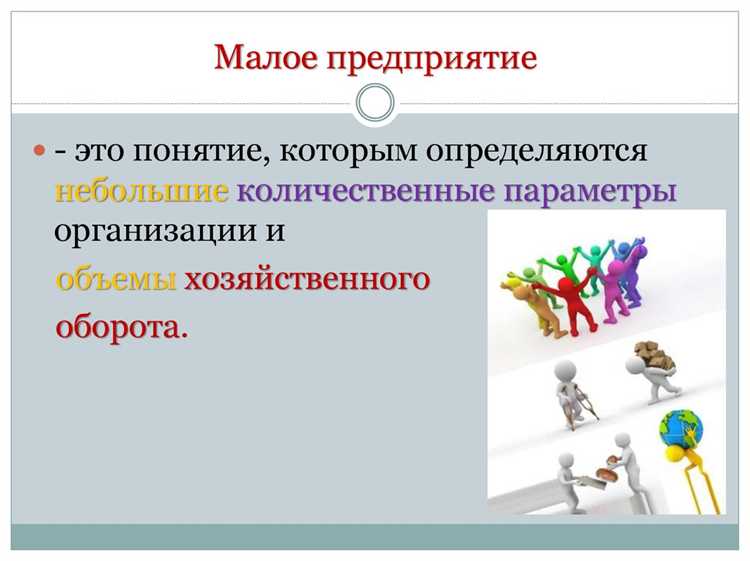 Малое предприятие

- это понятие, которым определяются небольшие количественные параметры организации и

объемы хозяйственного

оборота.